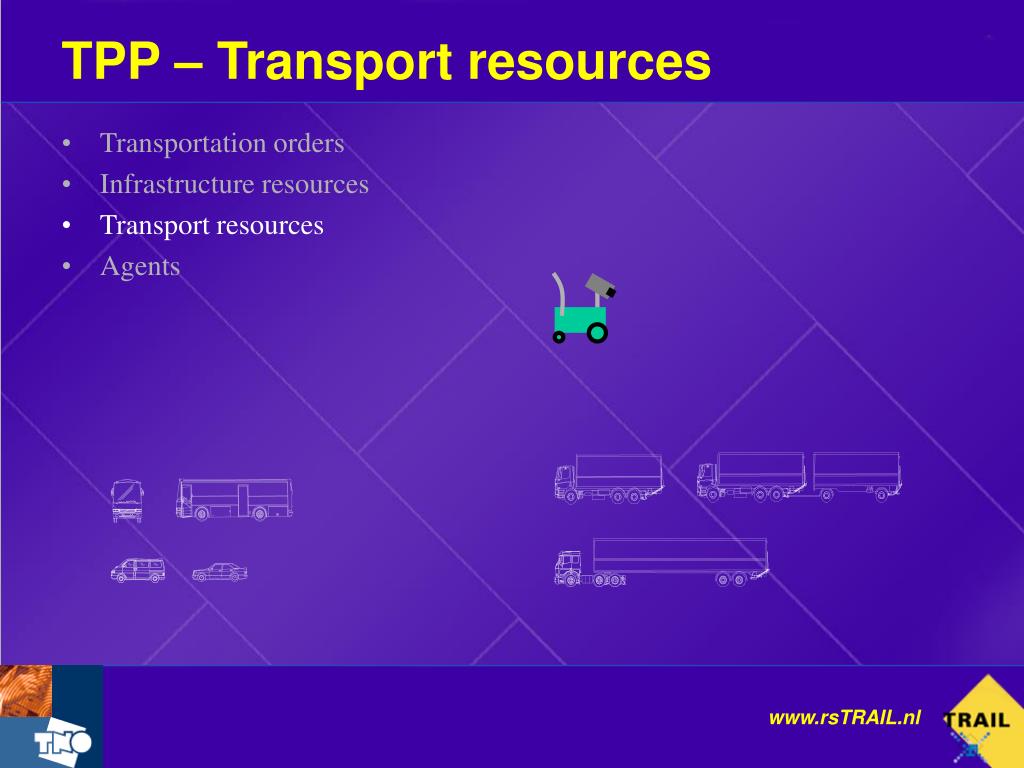 TPP – Transport resources

• Transportation orders
• Infrastructure resources
• Transport resources
• Agents

TNO

www.rsTRAIL.nl

TRAIL